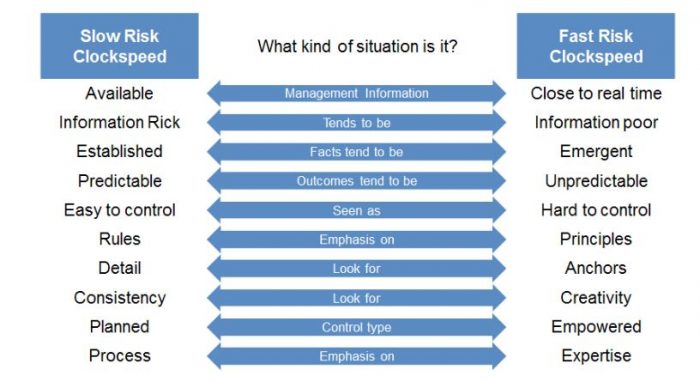 | Slow Risk Clockspeed | What kind of situation is it? | Fast Risk Clockspeed |
|---|---|---|
| Available | Management Information | Close to real time |
| Information Rick | Tends to be | Information poor |
| Established | Facts tend to be | Emergent |
| Predictable | Outcomes tend to be | Unpredictable |
| Easy to control | Seen as | Hard to control |
| Rules | Emphasis on | Principles |
| Detail | Look for | Anchors |
| Consistency | Look for | Creativity |
| Planned | Control type | Empowered |
| Process | Emphasis on | Expertise |